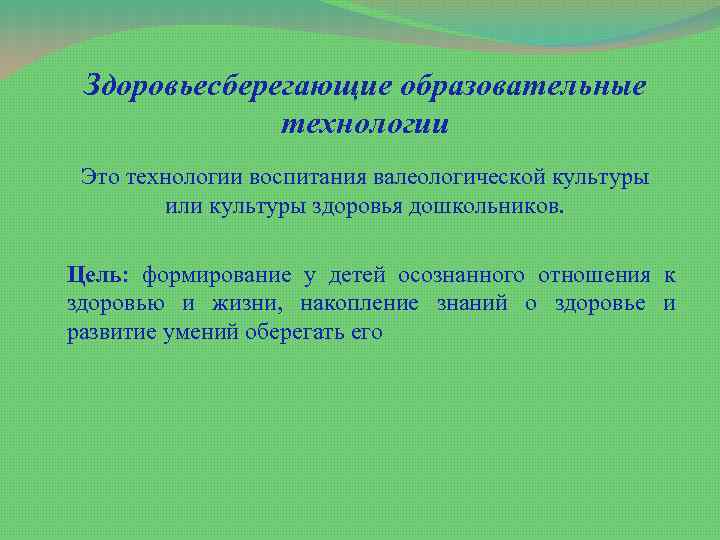 Здоровьесберегающие образовательные технологии

Это технологии воспитания валеологической культуры или культуры здоровья дошкольников.

Цель: формирование у детей осознанного отношения к здоровью и жизни, накопление знаний о здоровье и развитие умений оберегать его